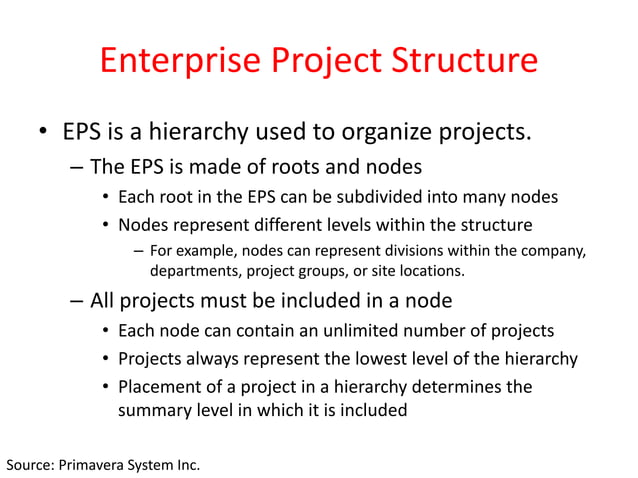 Enterprise Project Structure

• EPS is a hierarchy used to organize projects.
– The EPS is made of roots and nodes
• Each root in the EPS can be subdivided into many nodes
• Nodes represent different levels within the structure
– For example, nodes can represent divisions within the company, departments, project groups, or site locations.
– All projects must be included in a node
• Each node can contain an unlimited number of projects
• Projects always represent the lowest level of the hierarchy
• Placement of a project in a hierarchy determines the summary level in which it is included

Source: Primavera System Inc.